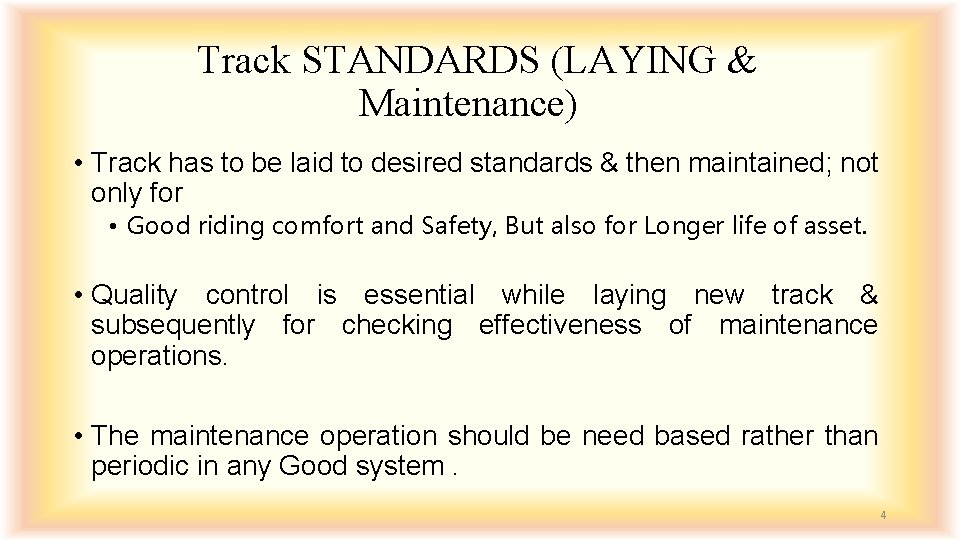 Track STANDARDS (LAYING & Maintenance)

• Track has to be laid to desired standards & then maintained; not only for

• Good riding comfort and Safety, But also for Longer life of asset.

• Quality control is essential while laying new track & subsequently for checking effectiveness of maintenance operations.

• The maintenance operation should be need based rather than periodic in any Good system .

4